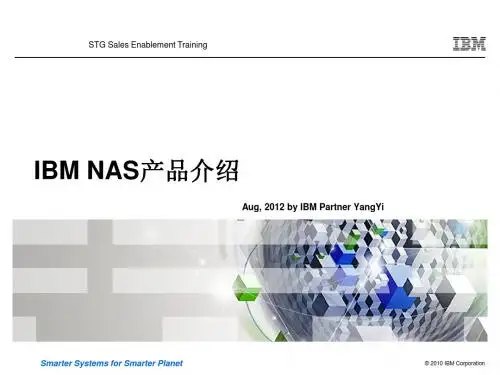 STG Sales Enablement Training

IBM

IBM NAS产品介绍

Aug, 2012 by IBM Partner YangYi

Smarter Systems for Smarter Planet

© 2010 IBM Corporation